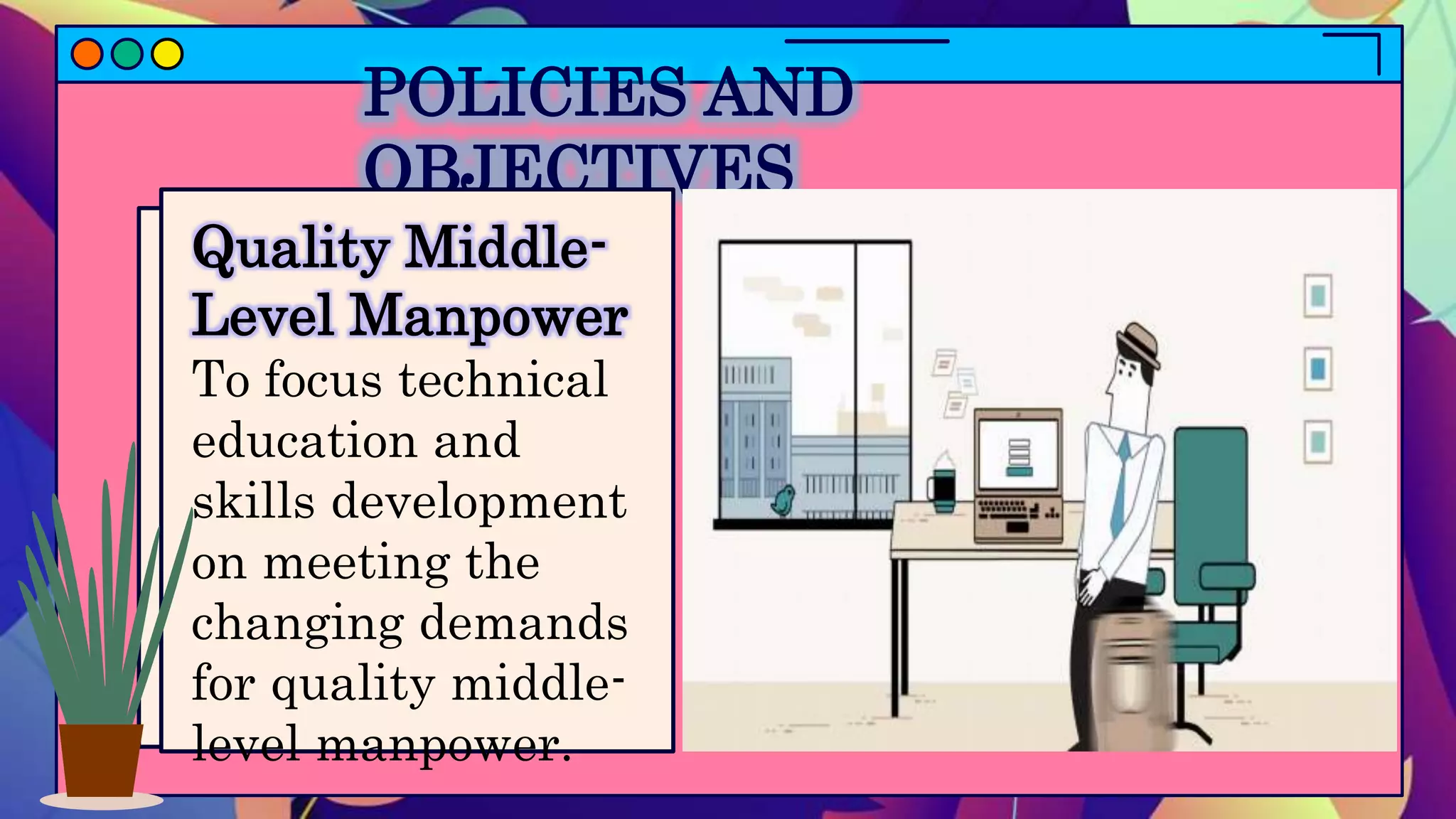 POLICIES AND OBJECTIVES

Quality Middle-Level Manpower

To focus technical education and skills development on meeting the changing demands for quality middle-level manpower.